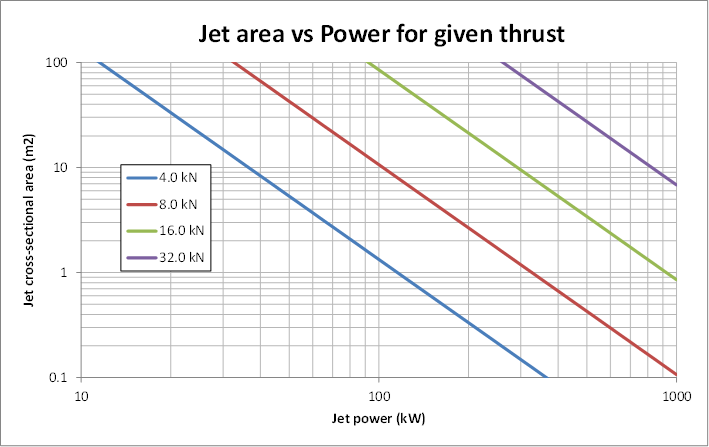 Jet area vs Power for given thrust

Jet cross-sectional area (m2)

100
10
1
0.1

4.0 kN
8.0 kN
16.0 kN
32.0 kN

10
100
1000

Jet power (kW)